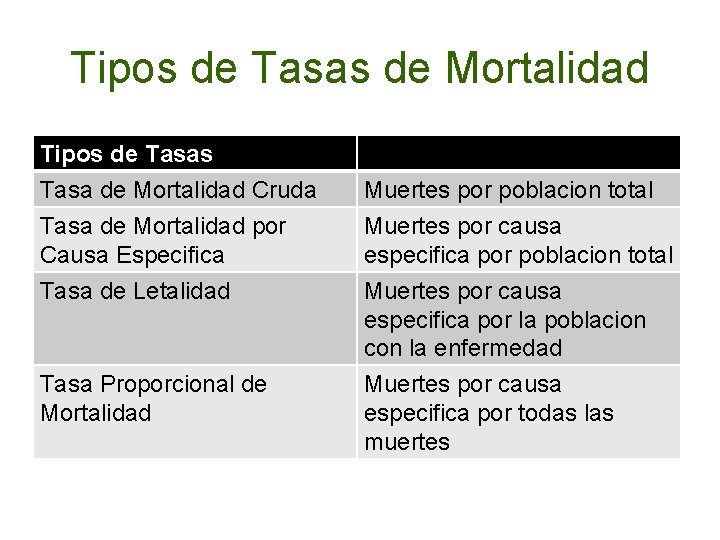 Tipos de Tasas de Mortalidad

| Tipos de Tasas | |
|---|---|
| Tasa de Mortalidad Cruda | Muertes por poblacion total |
| Tasa de Mortalidad por Causa Especifica | Muertes por causa especifica por poblacion total |
| Tasa de Letalidad | Muertes por causa especifica por la poblacion con la enfermedad |
| Tasa Proporcional de Mortalidad | Muertes por causa especifica por todas las muertes |